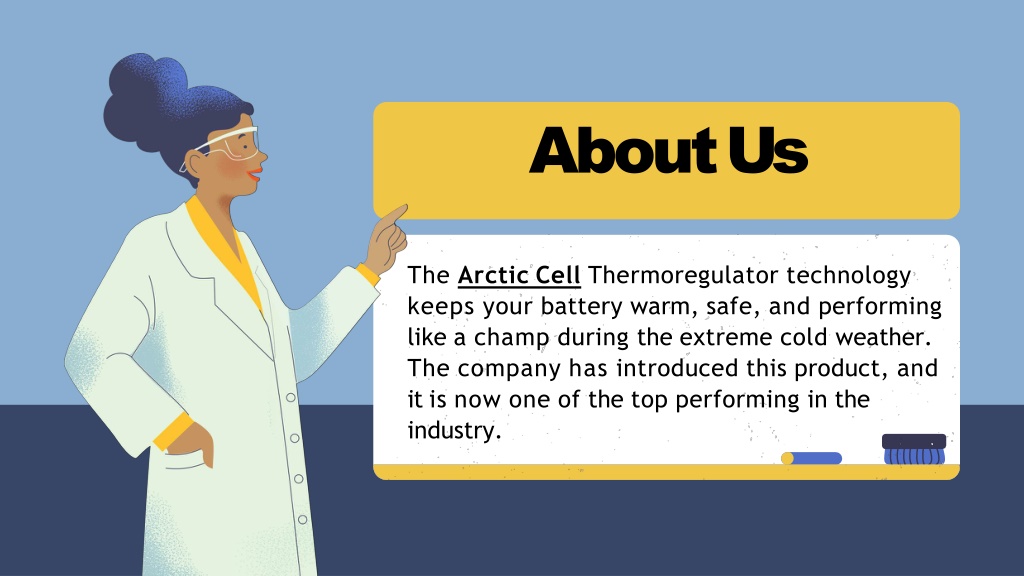 About Us

The Arctic Cell Thermoregulator technology keeps your battery warm, safe, and performing like a champ during the extreme cold weather. The company has introduced this product, and it is now one of the top performing in the industry.